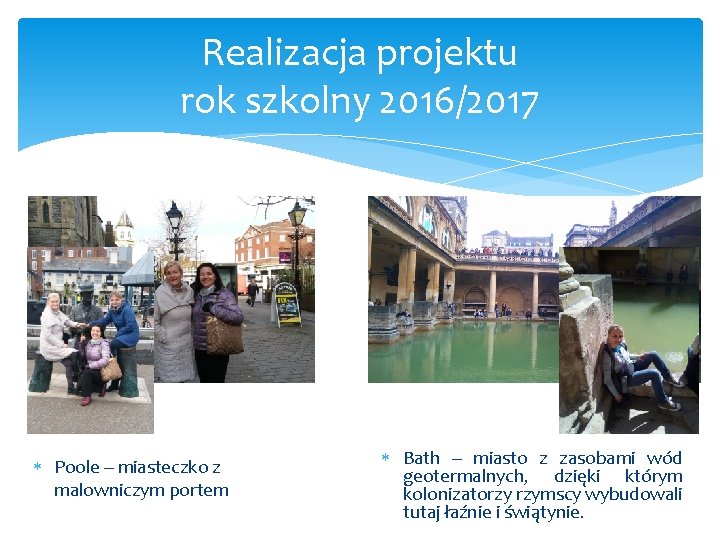 Realizacja projektu
rok szkolny 2016/2017

* Poole – miasteczko z malowniczym portem

* Bath – miasto z zasobami wód geotermalnych, dzięki którym kolonizatorzy rzymscy wybudowali tutaj łaźnie i świątynie.